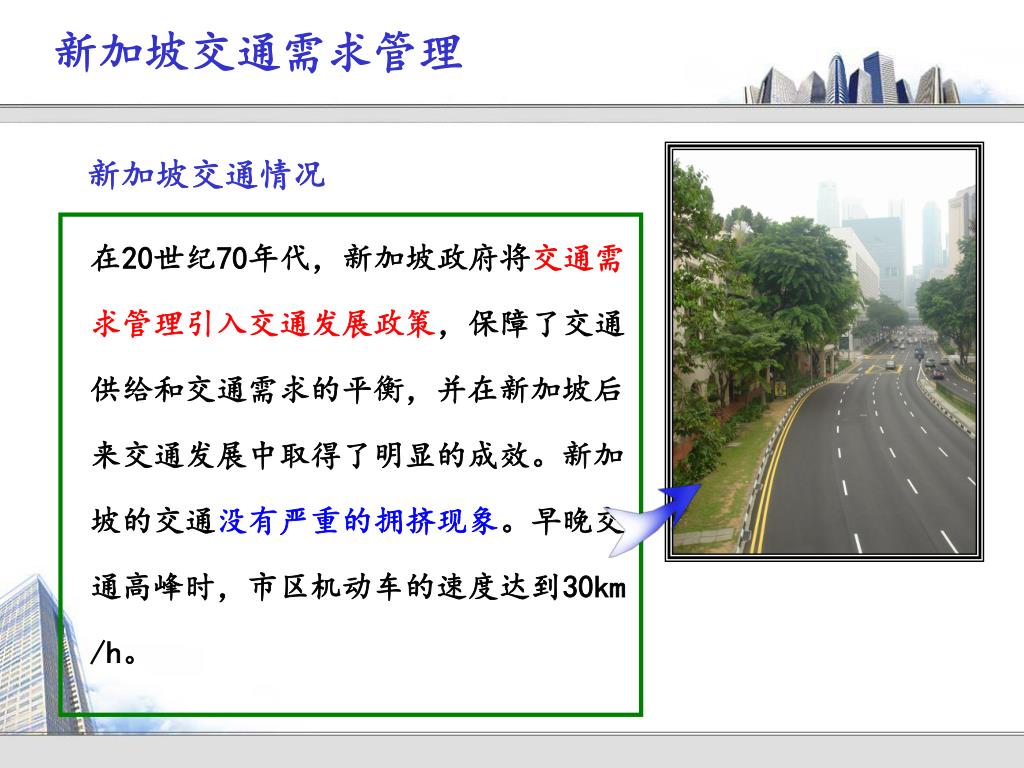 新加坡交通需求管理

新加坡交通情况

在20世纪70年代，新加坡政府将交通需求管理引入交通发展政策，保障了交通供给和交通需求的平衡，并在新加坡后来交通发展中取得了明显的成效。新加坡的交通没有严重的拥挤现象。早晚交通高峰时，市区机动车的速度达到30km/h。